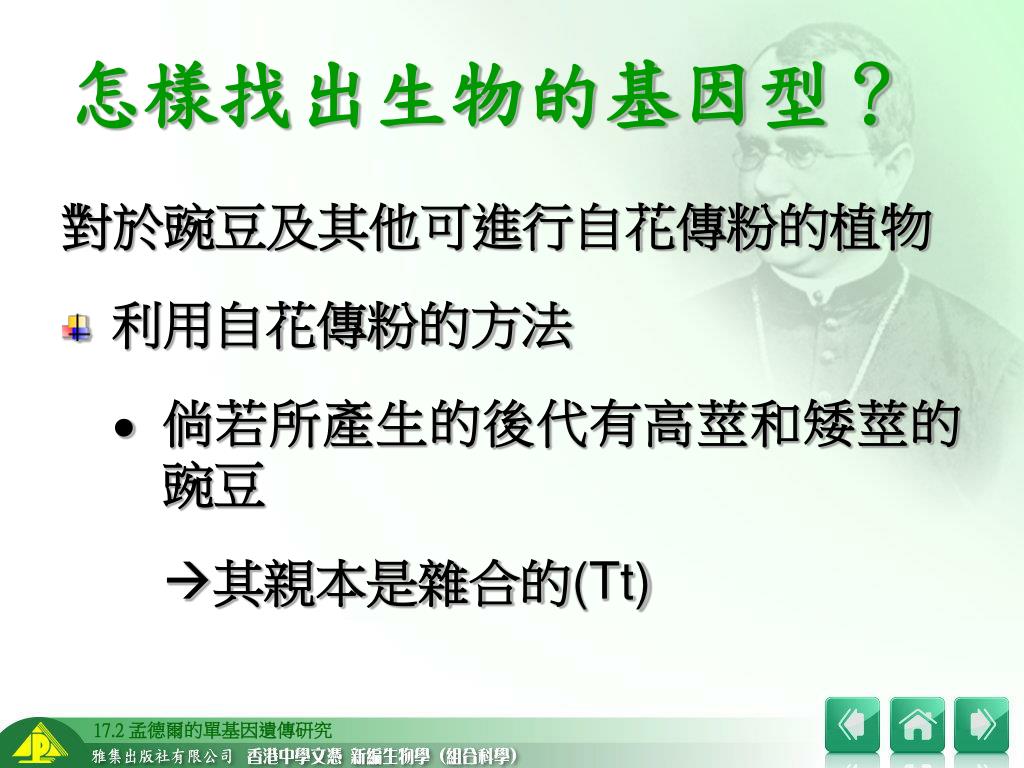 怎樣找出生物的基因型？

對於豌豆及其他可進行自花傳粉的植物

利用自花傳粉的方法

• 倘若所產生的後代有高莖和矮莖的豌豆

→其親本是雜合的(Tt)

17.2 孟德爾的單基因遺傳研究

雅集出版社有限公司 香港中學文憑 新編生物學（組合科學）